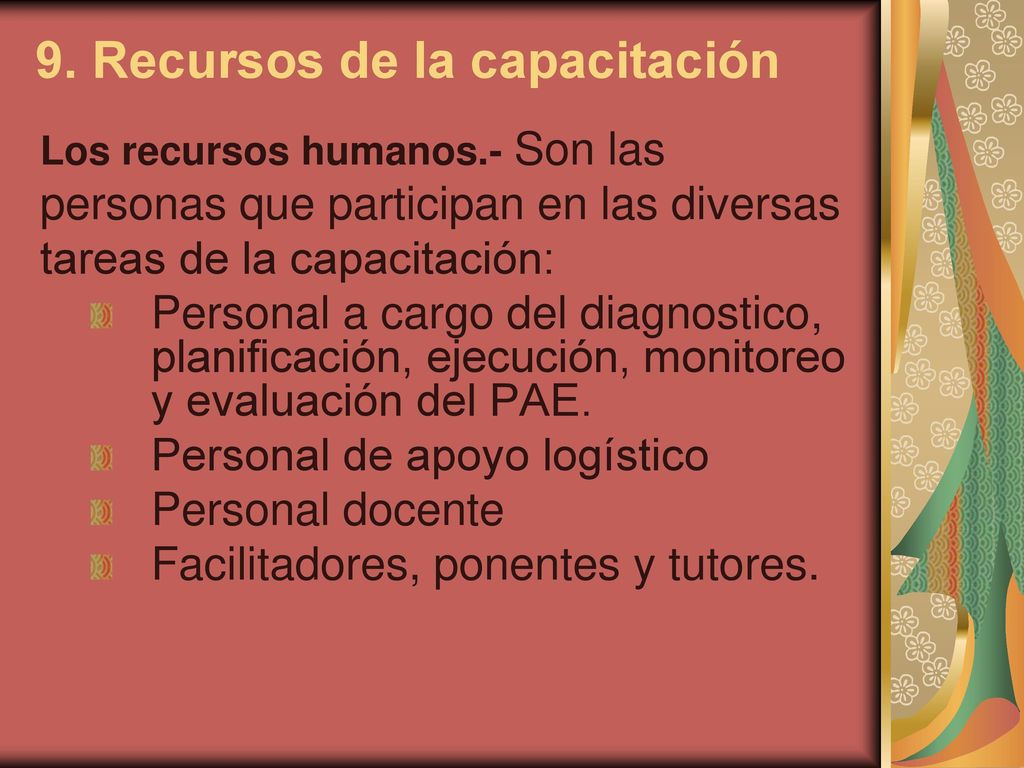 9. Recursos de la capacitación

Los recursos humanos.- Son las personas que participan en las diversas tareas de la capacitación:

Personal a cargo del diagnostico, planificación, ejecución, monitoreo y evaluación del PAE.
Personal de apoyo logístico
Personal docente
Facilitadores, ponentes y tutores.